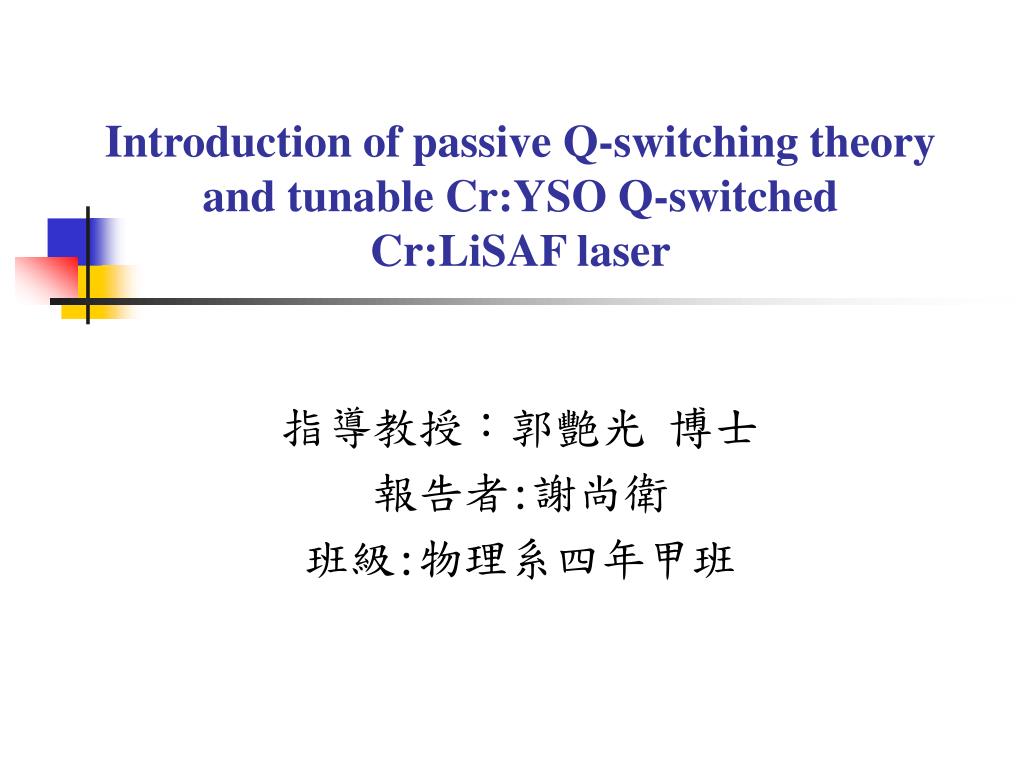 Introduction of passive Q-switching theory and tunable Cr:YSO Q-switched Cr:LiSAF laser

指導教授：郭艷光 博士
報告者:謝尚衛
班級:物理系四年甲班